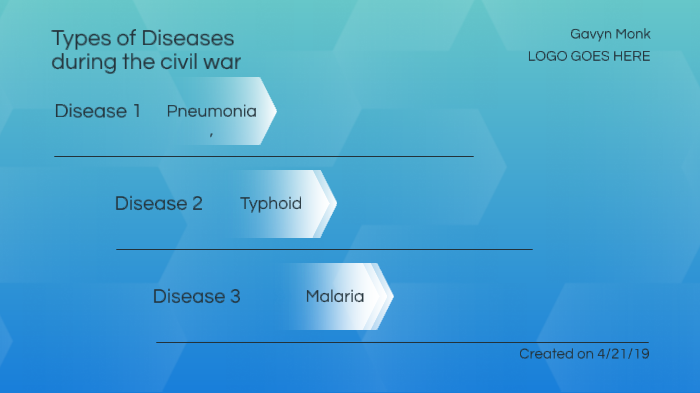 Types of Diseases during the civil war

Gavyn Monk

LOGO GOES HERE

Disease 1 Pneumonia
,

Disease 2 Typhoid

Disease 3 Malaria

Created on 4/21/19